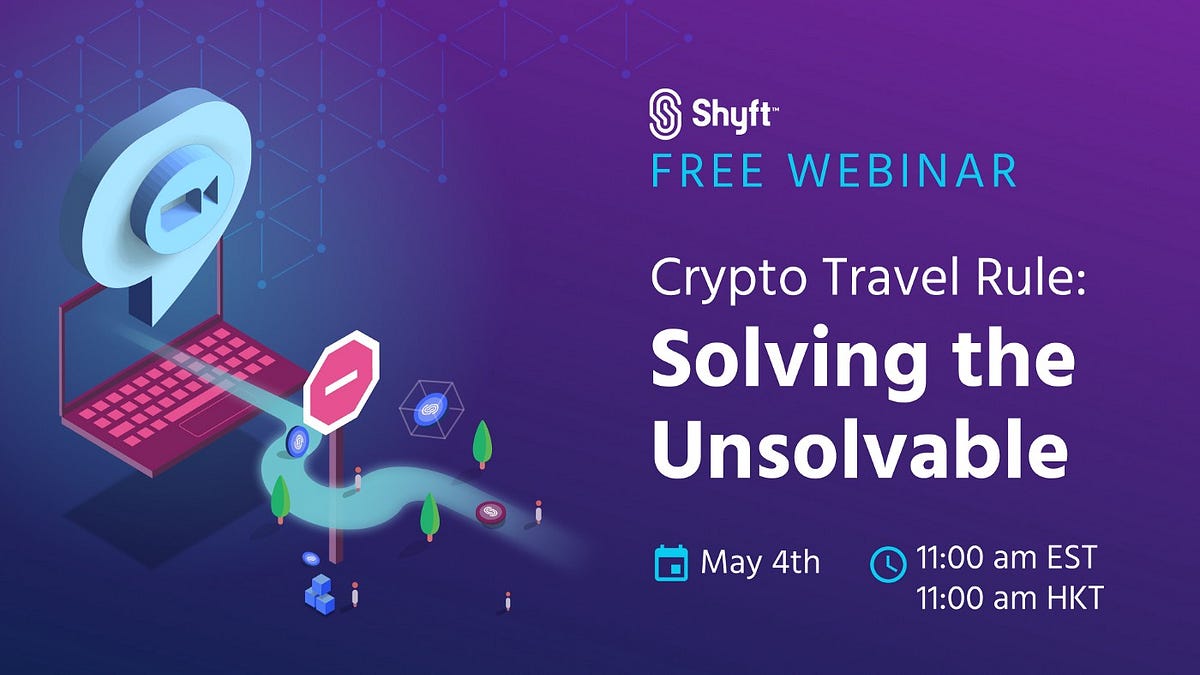 Shyft™

FREE WEBINAR

Crypto Travel Rule:
Solving the Unsolvable

May 4th

11:00 am EST
11:00 am HKT